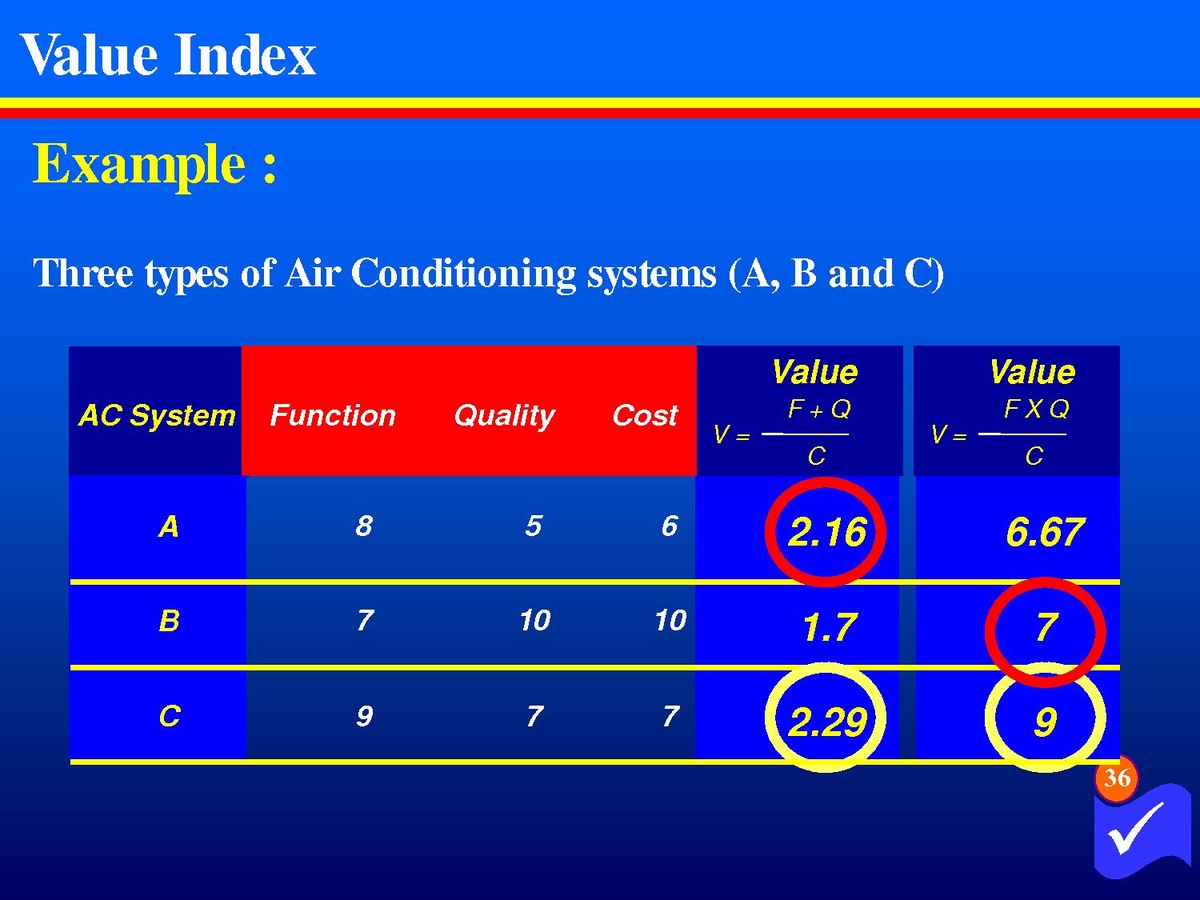 Value Index

Example :

Three types of Air Conditioning systems (A, B and C)

| AC System | Function | Quality | Cost | Value $V = \frac{F + Q}{C}$ | Value $V = \frac{F X Q}{C}$ |
|---|---|---|---|---|---|
| A | 8 | 5 | 6 | 2.16 | 6.67 |
| B | 7 | 10 | 10 | 1.7 | 7 |
| C | 9 | 7 | 7 | 2.29 | 9 |

36